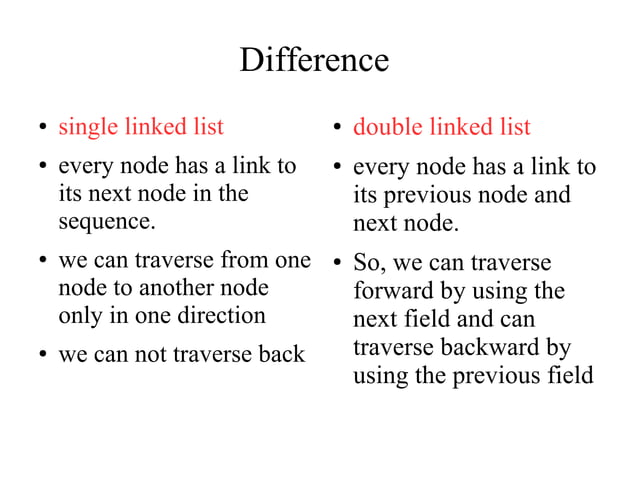 Difference

• single linked list

• every node has a link to its next node in the sequence.

• we can traverse from one node to another node only in one direction

• we can not traverse back

• double linked list

• every node has a link to its previous node and next node.

• So, we can traverse forward by using the next field and can traverse backward by using the previous field